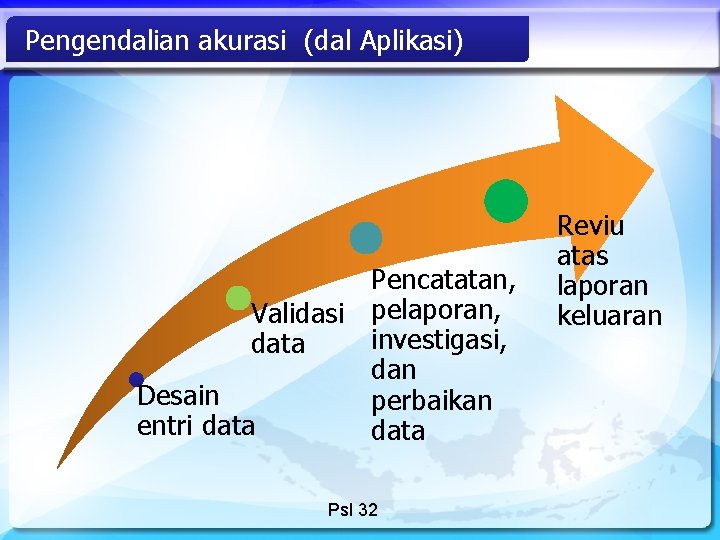 Pengendalian akurasi (dal Aplikasi)

Desain entri data

Validasi data

Pencatatan, pelaporan, investigasi, dan perbaikan data

Reviu atas laporan keluaran

Psl 32